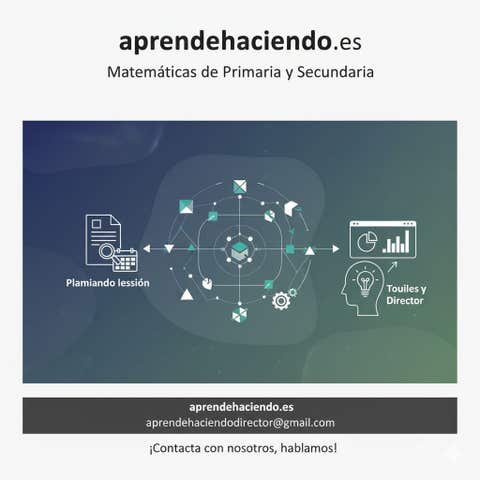 aprendehaciendo.es
Matemáticas de Primaria y Secundaria

Plamiando lessión

Touiles y Director

aprendehaciendo.es
aprendehaciendodirector@gmail.com

¡Contacta con nosotros, hablamos!